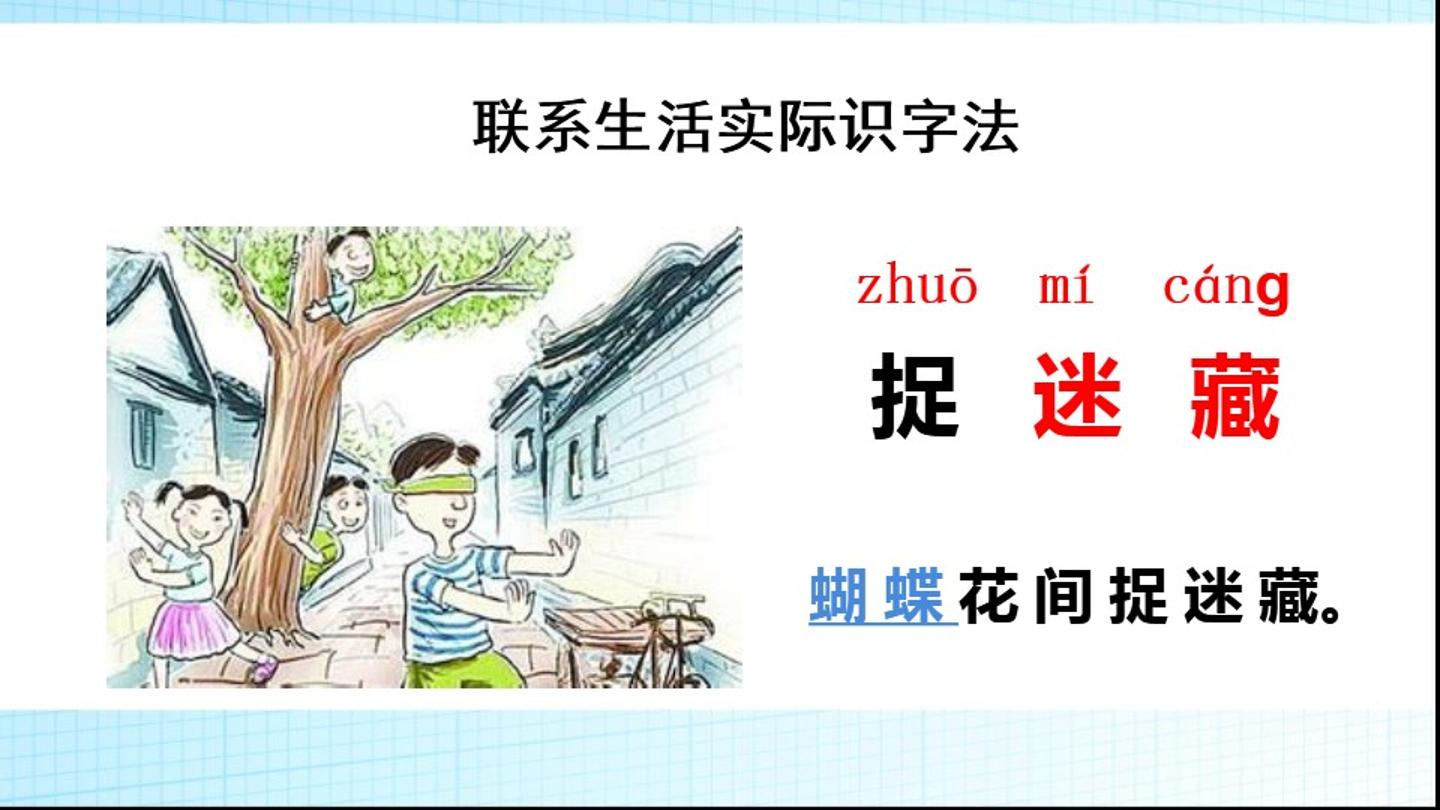 联系生活实际识字法

zhuō mí cáng

捉 迷 藏

蝴蝶花间捉迷藏。